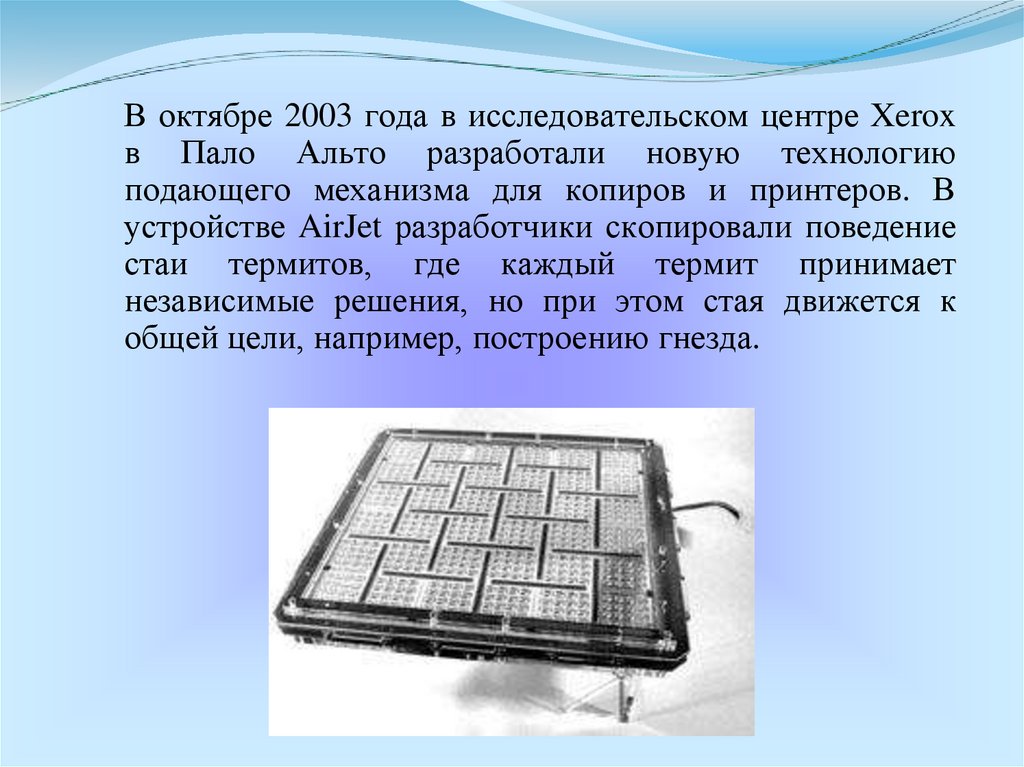 В октябре 2003 года в исследовательском центре Xerox в Пало Альто разработали новую технологию подающего механизма для копиров и принтеров. В устройстве AirJet разработчики скопировали поведение стаи термитов, где каждый термит принимает независимые решения, но при этом стая движется к общей цели, например, построению гнезда.